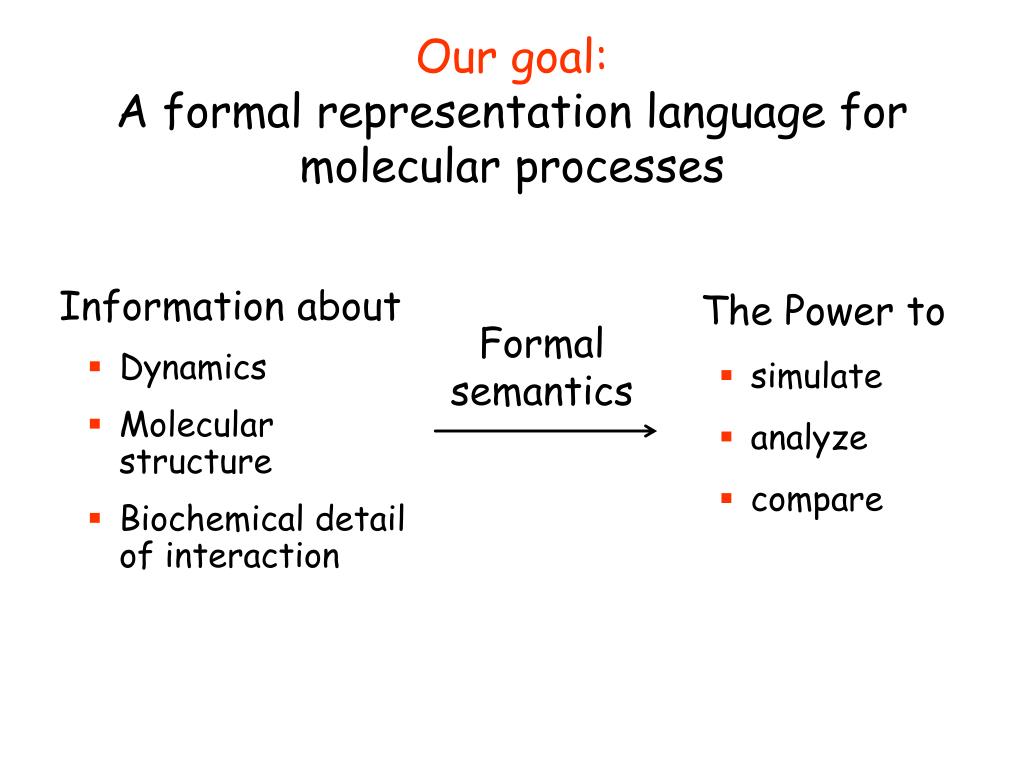 Our goal:
A formal representation language for molecular processes

Information about
- Dynamics
- Molecular structure
- Biochemical detail of interaction

Formal semantics

The Power to
- simulate
- analyze
- compare